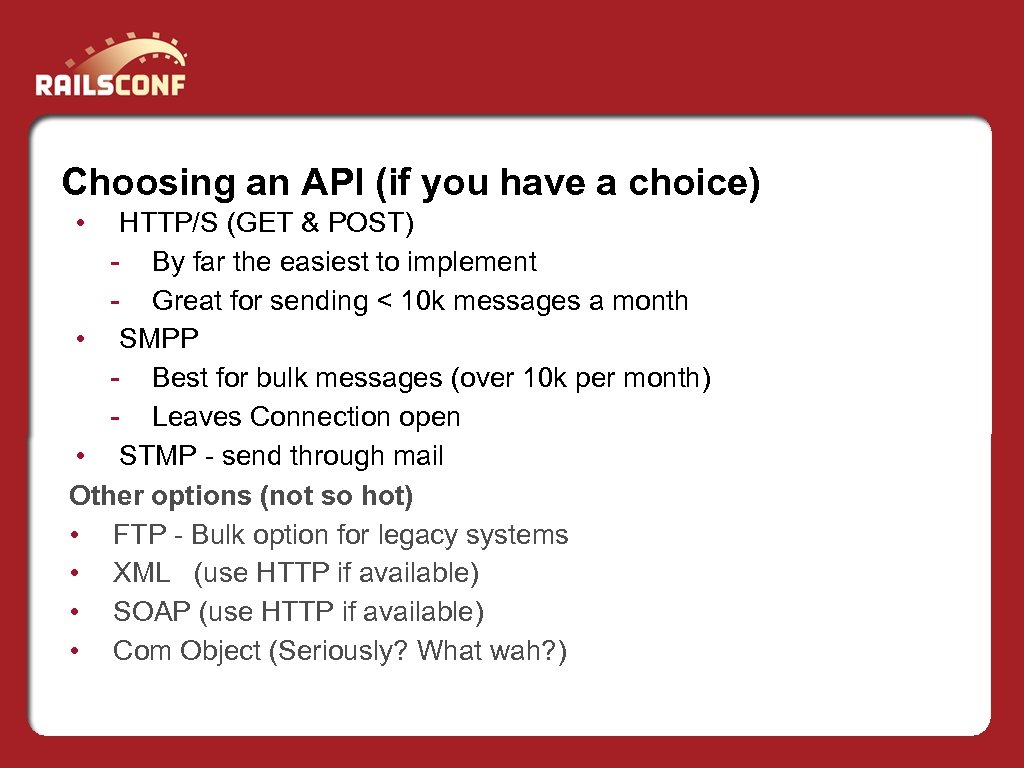 RAILSCONF

Choosing an API (if you have a choice)

• HTTP/S (GET & POST)
- By far the easiest to implement
- Great for sending < 10k messages a month
• SMPP
- Best for bulk messages (over 10k per month)
- Leaves Connection open
• STMP - send through mail

Other options (not so hot)
• FTP - Bulk option for legacy systems
• XML (use HTTP if available)
• SOAP (use HTTP if available)
• Com Object (Seriously? What wah?)